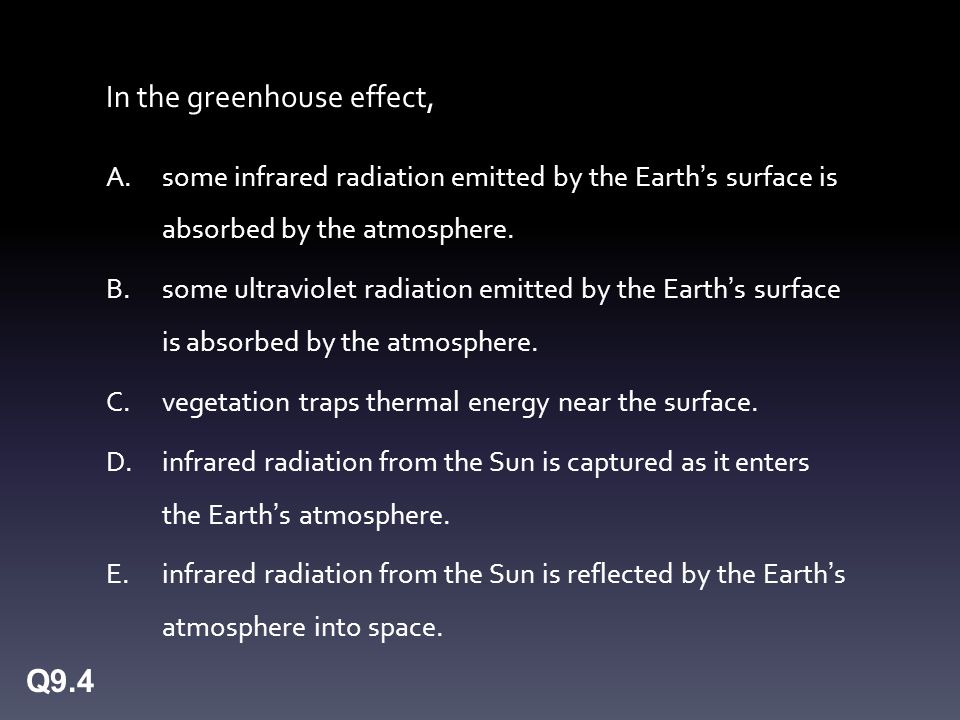 In the greenhouse effect,

A. some infrared radiation emitted by the Earth’s surface is absorbed by the atmosphere.

B. some ultraviolet radiation emitted by the Earth’s surface is absorbed by the atmosphere.

C. vegetation traps thermal energy near the surface.

D. infrared radiation from the Sun is captured as it enters the Earth’s atmosphere.

E. infrared radiation from the Sun is reflected by the Earth’s atmosphere into space.

Q9.4